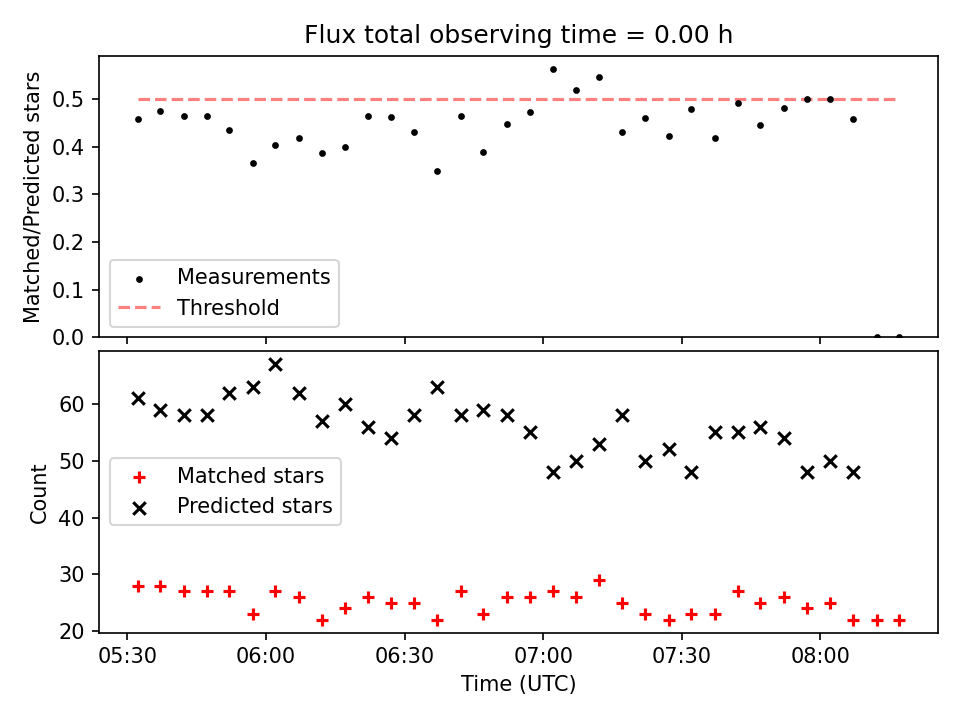 Flux total observing time = 0.00 h

Matched/Predicted stars

0.5
0.4
0.3
0.2
0.1
0.0

Measurements
Threshold

Count

60
50
40
30
20

Matched stars
Predicted stars

05:30
06:00
06:30
07:00
07:30
08:00

Time (UTC)